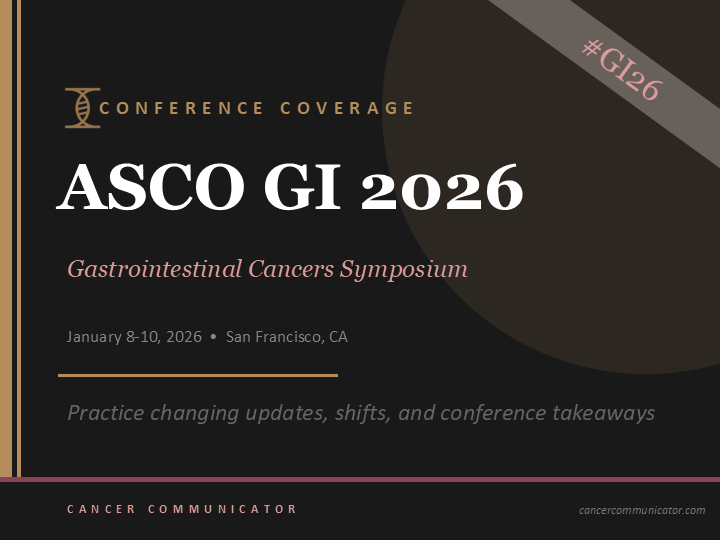 #GI26

CONFERENCE COVERAGE

ASCO GI 2026

Gastrointestinal Cancers Symposium

January 8-10, 2026 • San Francisco, CA

Practice changing updates, shifts, and conference takeaways

CANCER COMMUNICATOR

cancercommunicator.com